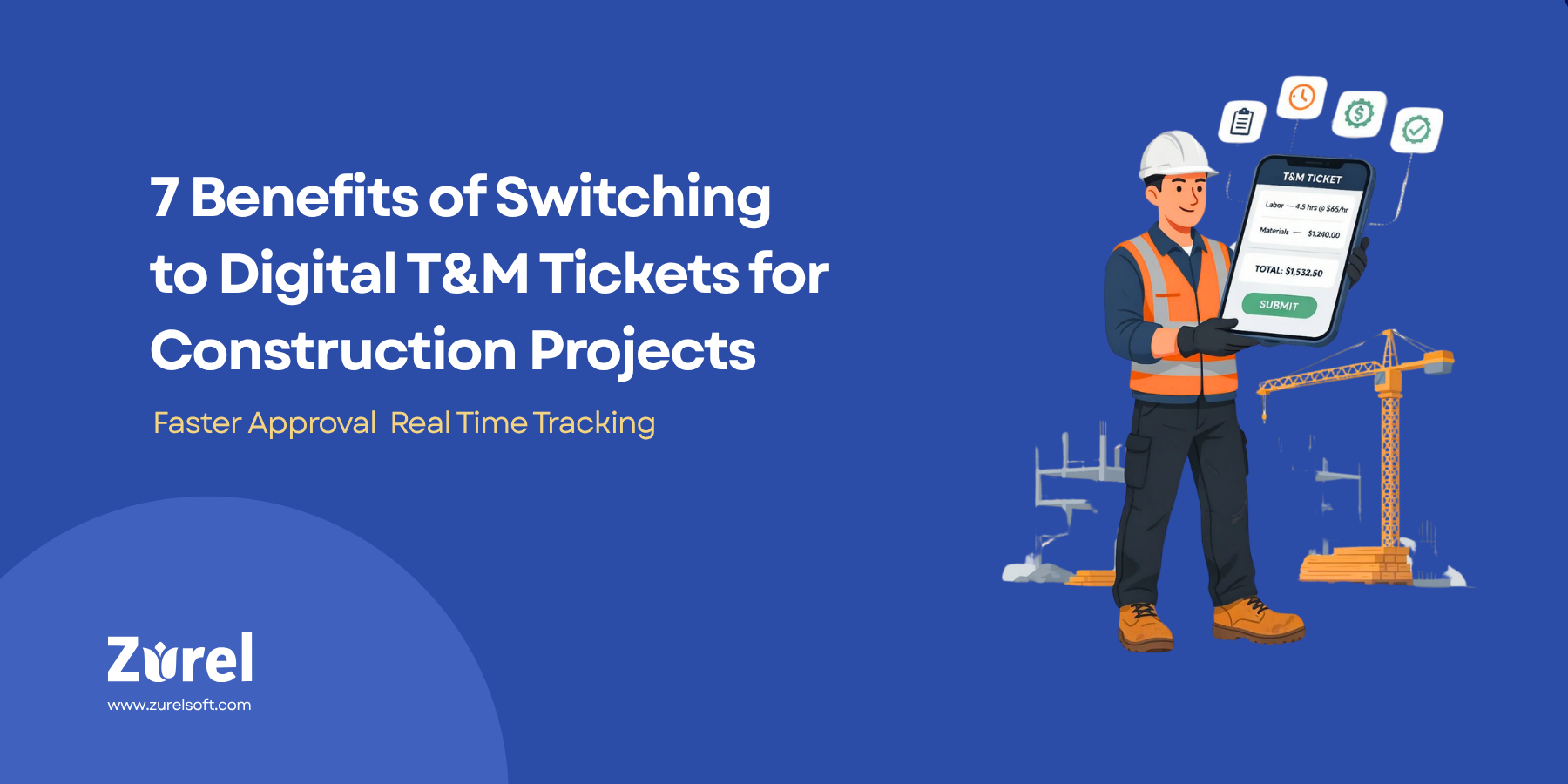 7 Benefits of Switching to Digital T&M Tickets for Construction Projects

Faster Approval Real Time Tracking

T&M TICKET

Labor — 4.5 hrs @ $65/hr

Materials — $1,240.00

TOTAL: $1,532.50

SUBMIT

Zurel

www.zurelsoft.com